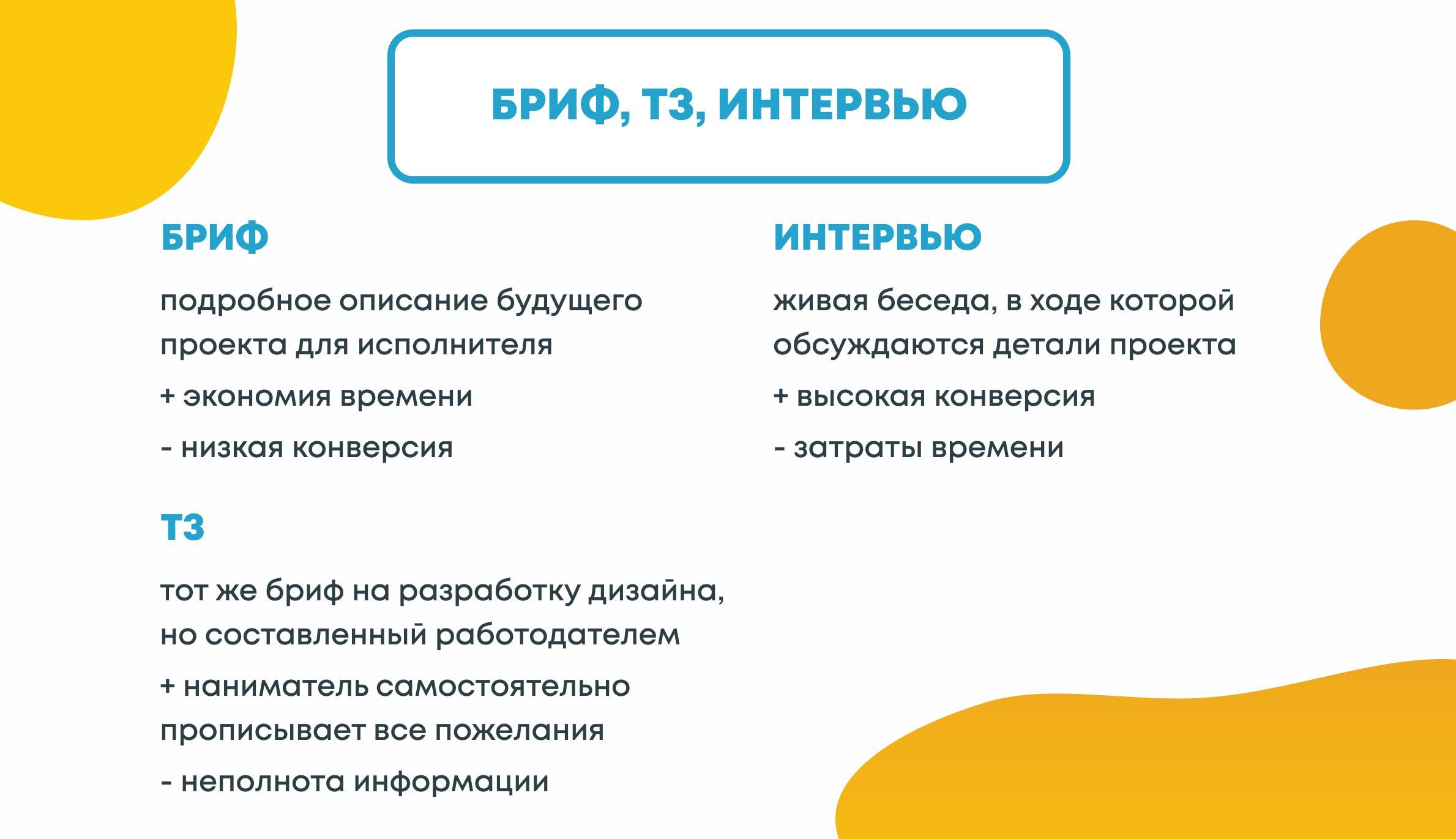 БРИФ, ТЗ, ИНТЕРВЬЮ

БРИФ

подробное описание будущего проекта для исполнителя

+ экономия времени

- низкая конверсия

ТЗ

тот же бриф на разработку дизайна, но составленный работодателем

+ наниматель самостоятельно прописывает все пожелания

- неполнота информации

ИНТЕРВЬЮ

живая беседа, в ходе которой обсуждаются детали проекта

+ высокая конверсия

- затраты времени